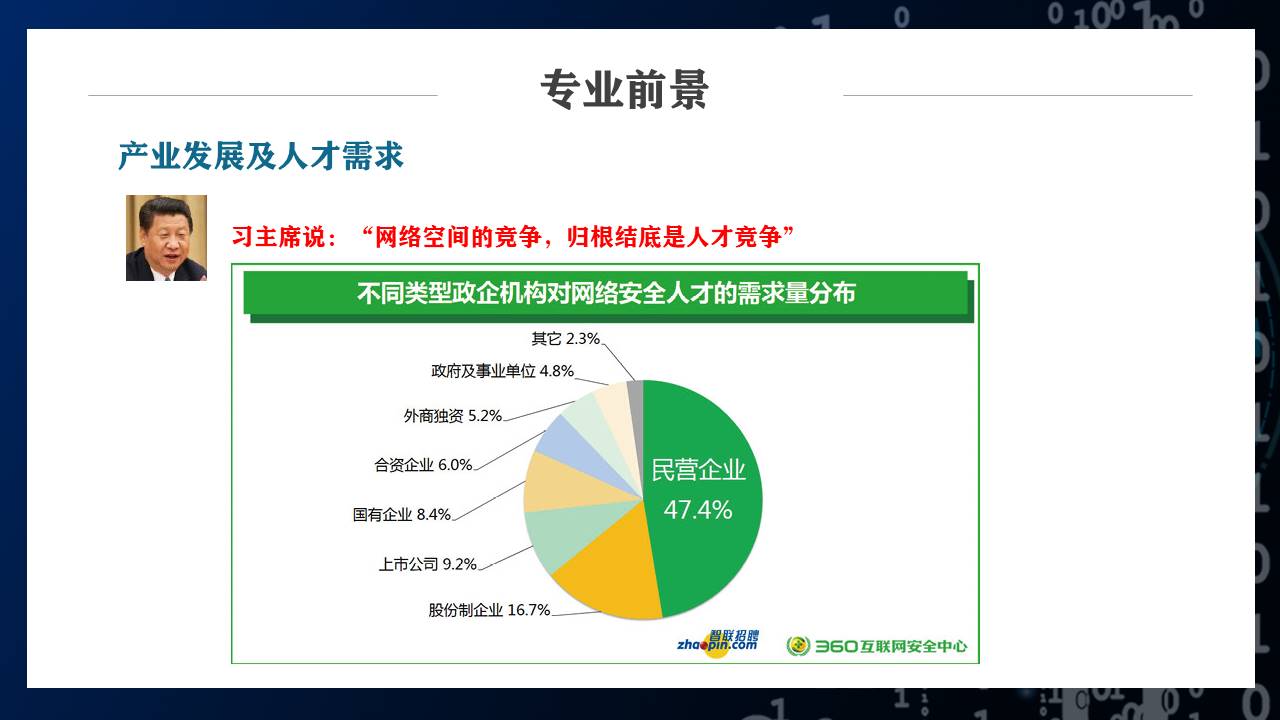 专业前景

产业发展及人才需求

习主席说：“网络空间的竞争，归根结底是人才竞争”

不同类型政企机构对网络安全人才的需求量分布

其它 2.3%
政府及事业单位 4.8%
外商独资 5.2%
合资企业 6.0%
国有企业 8.4%
上市公司 9.2%
股份制企业 16.7%
民营企业 47.4%

智联招聘 zhaopin.com
360互联网安全中心